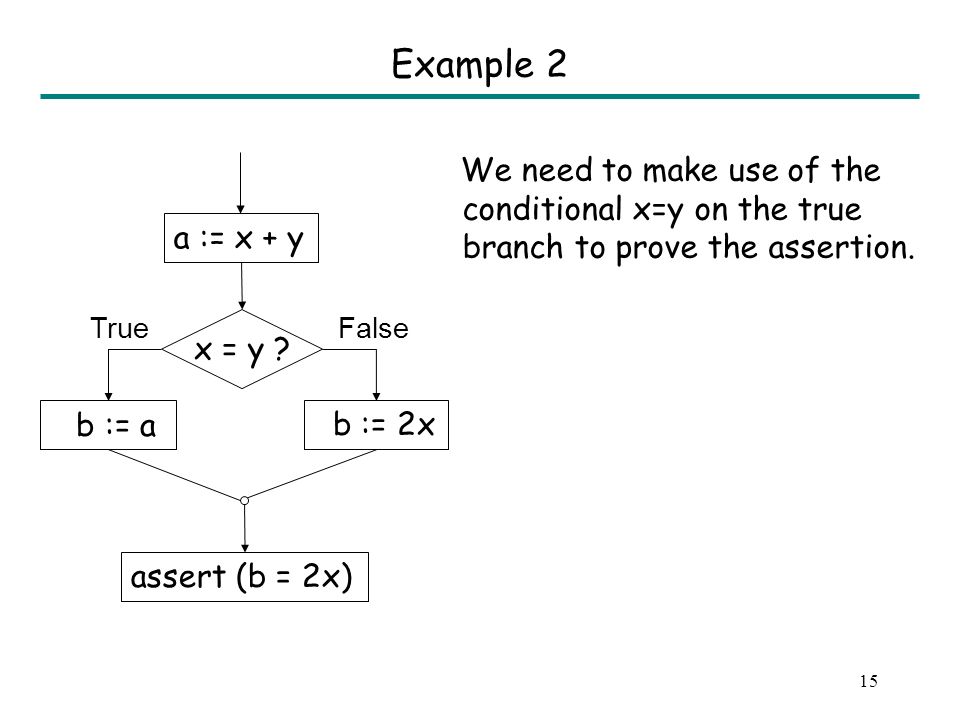 Example 2

a := x + y

True

x = y ?

False

b := a

b := 2x

assert (b = 2x)

We need to make use of the conditional x=y on the true branch to prove the assertion.

15